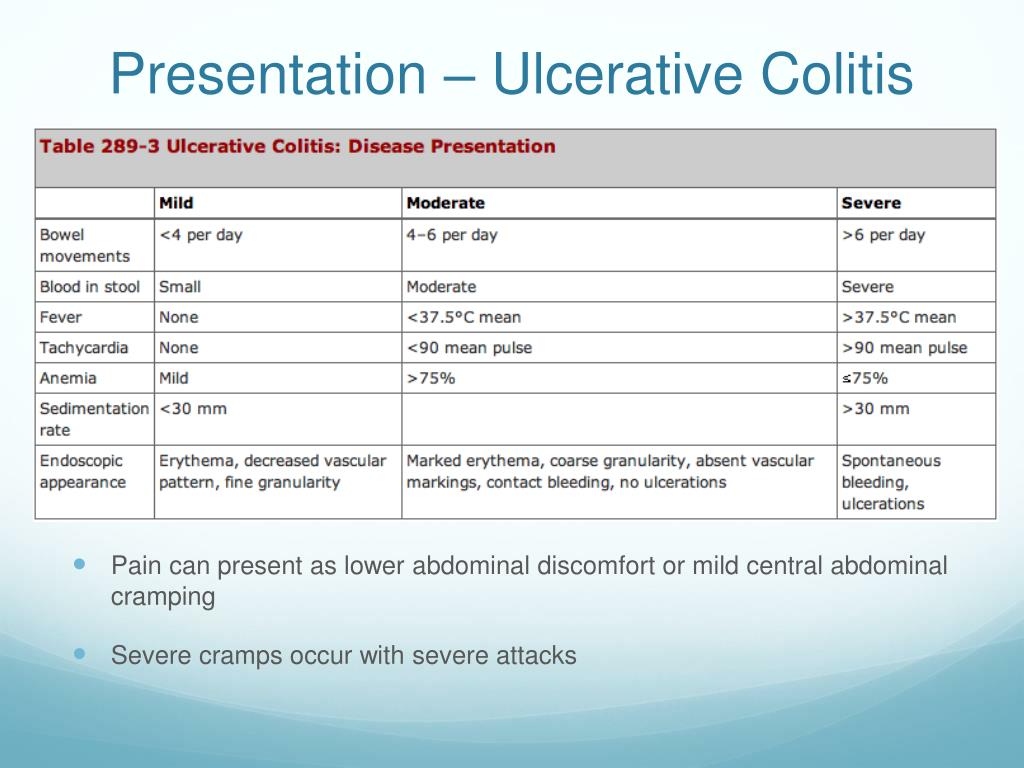 Presentation – Ulcerative Colitis

Table 289-3 Ulcerative Colitis: Disease Presentation

| | Mild | Moderate | Severe |
|---|---|---|---|
| Bowel movements | <4 per day | 4–6 per day | >6 per day |
| Blood in stool | Small | Moderate | Severe |
| Fever | None | <37.5°C mean | >37.5°C mean |
| Tachycardia | None | <90 mean pulse | >90 mean pulse |
| Anemia | Mild | >75% | ≤75% |
| Sedimentation rate | <30 mm | | >30 mm |
| Endoscopic appearance | Erythema, decreased vascular pattern, fine granularity | Marked erythema, coarse granularity, absent vascular markings, contact bleeding, no ulcerations | Spontaneous bleeding, ulcerations |

Pain can present as lower abdominal discomfort or mild central abdominal cramping

Severe cramps occur with severe attacks